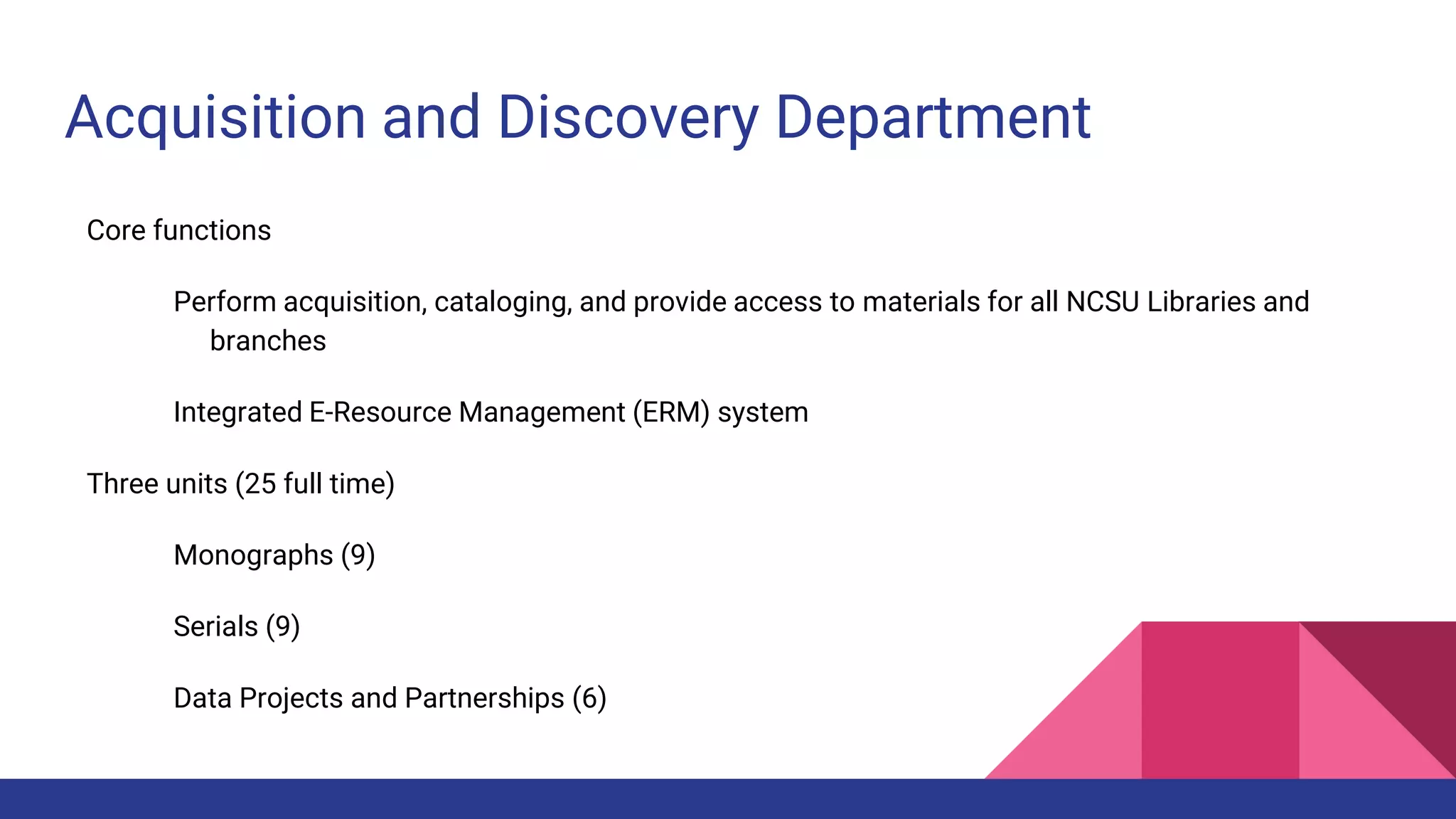 Acquisition and Discovery Department

Core functions

Perform acquisition, cataloging, and provide access to materials for all NCSU Libraries and branches

Integrated E-Resource Management (ERM) system

Three units (25 full time)

Monographs (9)

Serials (9)

Data Projects and Partnerships (6)